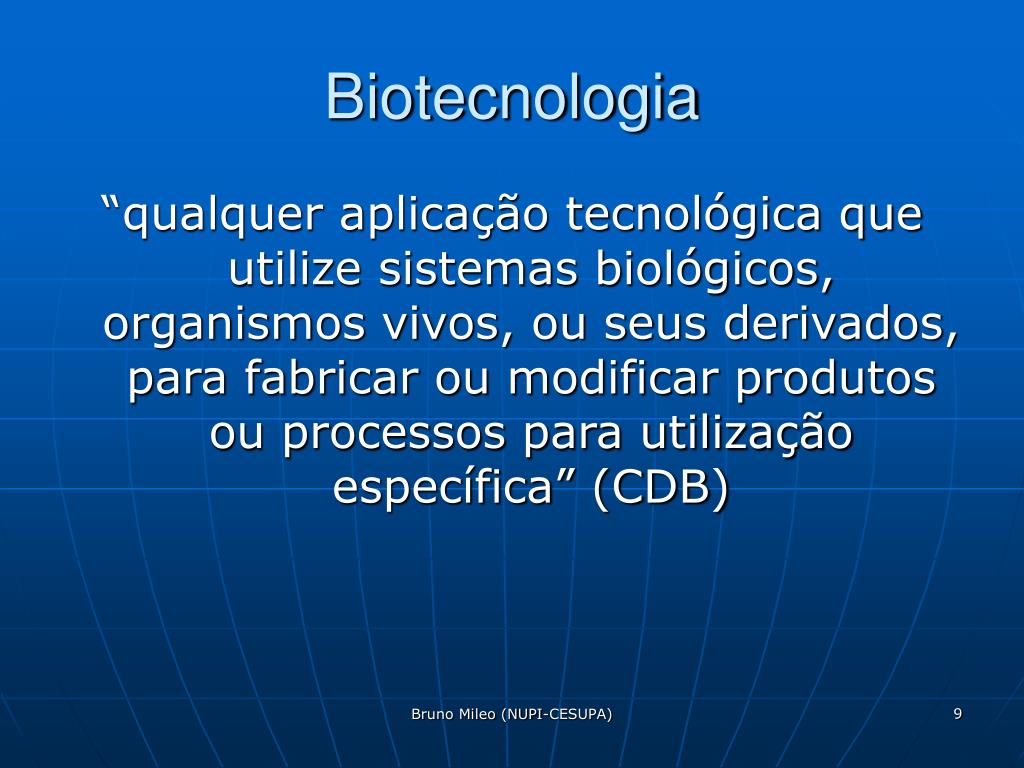 Biotecnologia

“qualquer aplicação tecnológica que utilize sistemas biológicos, organismos vivos, ou seus derivados, para fabricar ou modificar produtos ou processos para utilização específica” (CDB)

Bruno Mileo (NUPI-CESUPA)

9